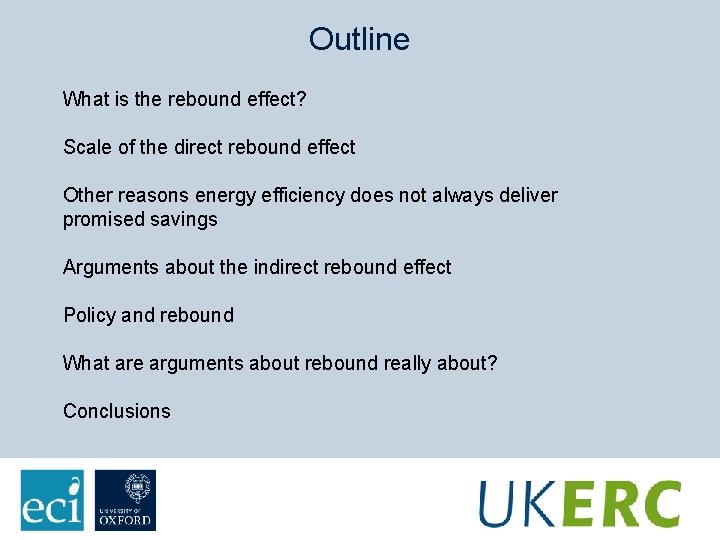 Outline

What is the rebound effect?

Scale of the direct rebound effect

Other reasons energy efficiency does not always deliver promised savings

Arguments about the indirect rebound effect

Policy and rebound

What are arguments about rebound really about?

Conclusions

eci

UNIVERSITY OF OXFORD

UKERC